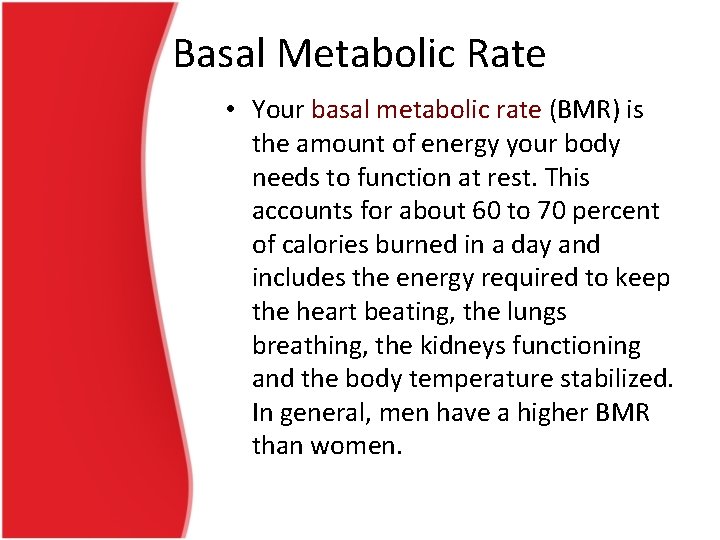 Basal Metabolic Rate

• Your basal metabolic rate (BMR) is the amount of energy your body needs to function at rest. This accounts for about 60 to 70 percent of calories burned in a day and includes the energy required to keep the heart beating, the lungs breathing, the kidneys functioning and the body temperature stabilized. In general, men have a higher BMR than women.